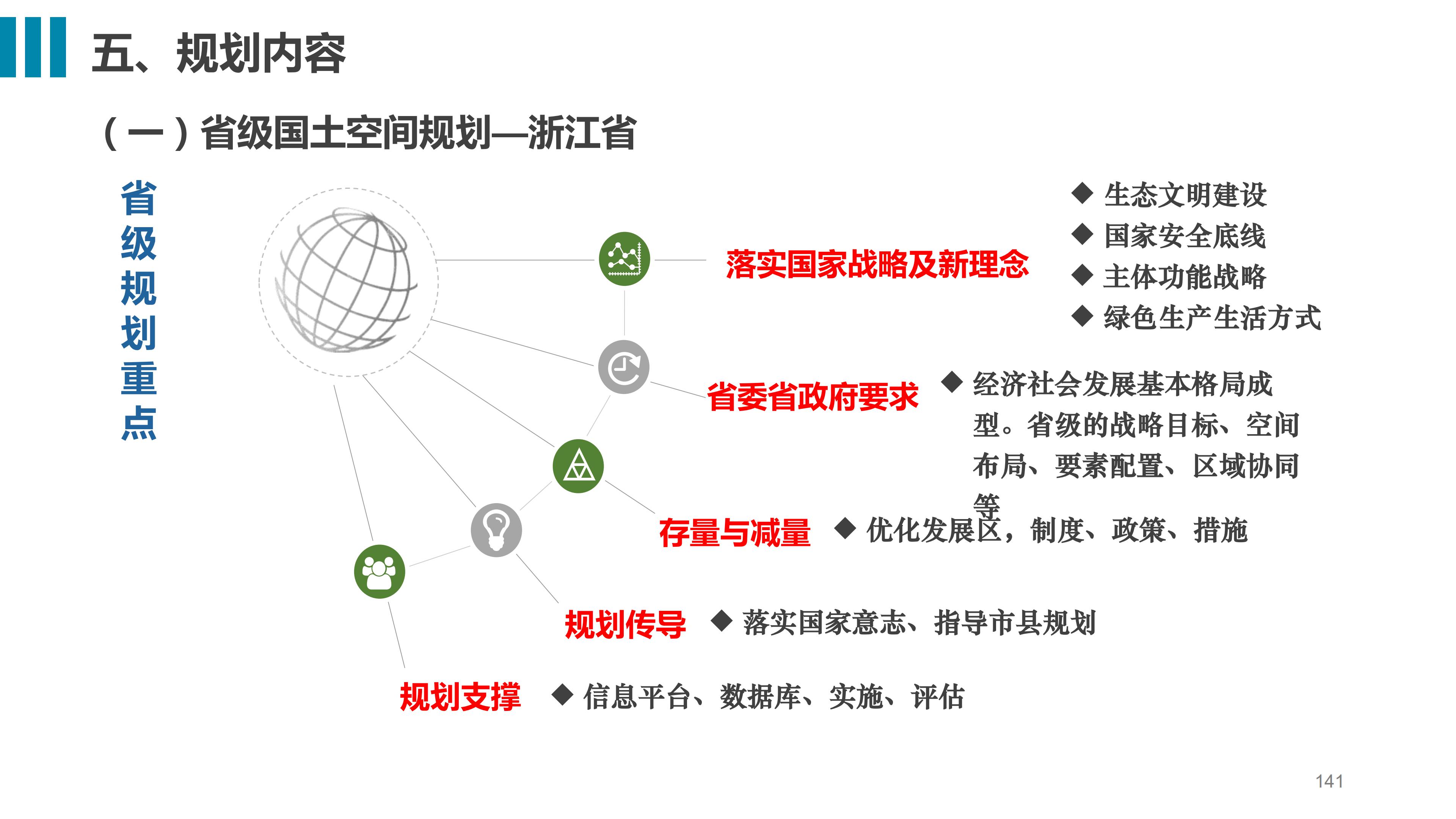 五、规划内容

（一）省级国土空间规划—浙江省

省级规划重点

落实国家战略及新理念

◆ 生态文明建设
◆ 国家安全底线
◆ 主体功能战略
◆ 绿色生产生活方式

省委省政府要求

◆ 经济社会发展基本格局成型。省级的战略目标、空间布局、要素配置、区域协同等

存量与减量 ◆ 优化发展区，制度、政策、措施

规划传导 ◆ 落实国家意志、指导市县规划

规划支撑 ◆ 信息平台、数据库、实施、评估

141